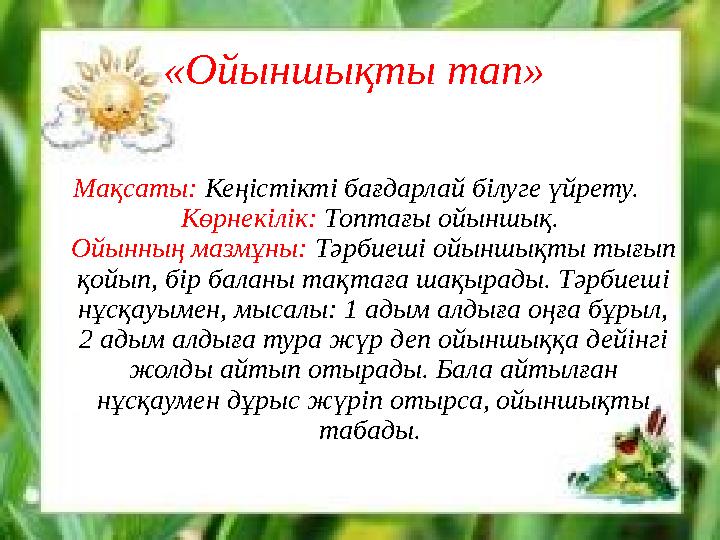 «Ойыншықты тап»

Мақсаты: Кеңістікті бағдарлай білуге үйрету.
Көрнекілік: Топтағы ойыншық.
Ойынның мазмұны: Тәрбиеші ойыншықты тығып қойып, бір баланы тақтаға шақырады. Тәрбиеші нұсқауымен, мысалы: 1 адым алдыға оңға бұрыл, 2 адым алдыға тура жүр деп ойыншыққа дейінгі жолды айтып отырады. Бала айтылған нұсқаумен дұрыс жүріп отырса, ойыншықты табады.